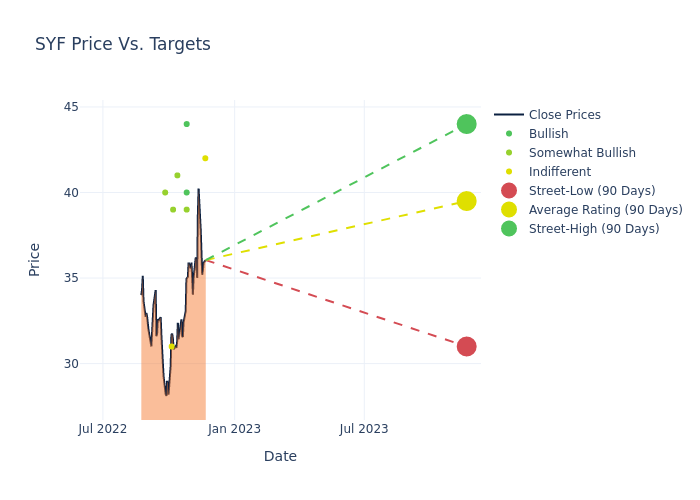 SYF Price Vs. Targets

45
40
35
30

Price

Jul 2022
Jan 2023
Jul 2023

Date

Close Prices
Bullish
Somewhat Bullish
Indifferent
Street-Low (90 Days)
Average Rating (90 Days)
Street-High (90 Days)